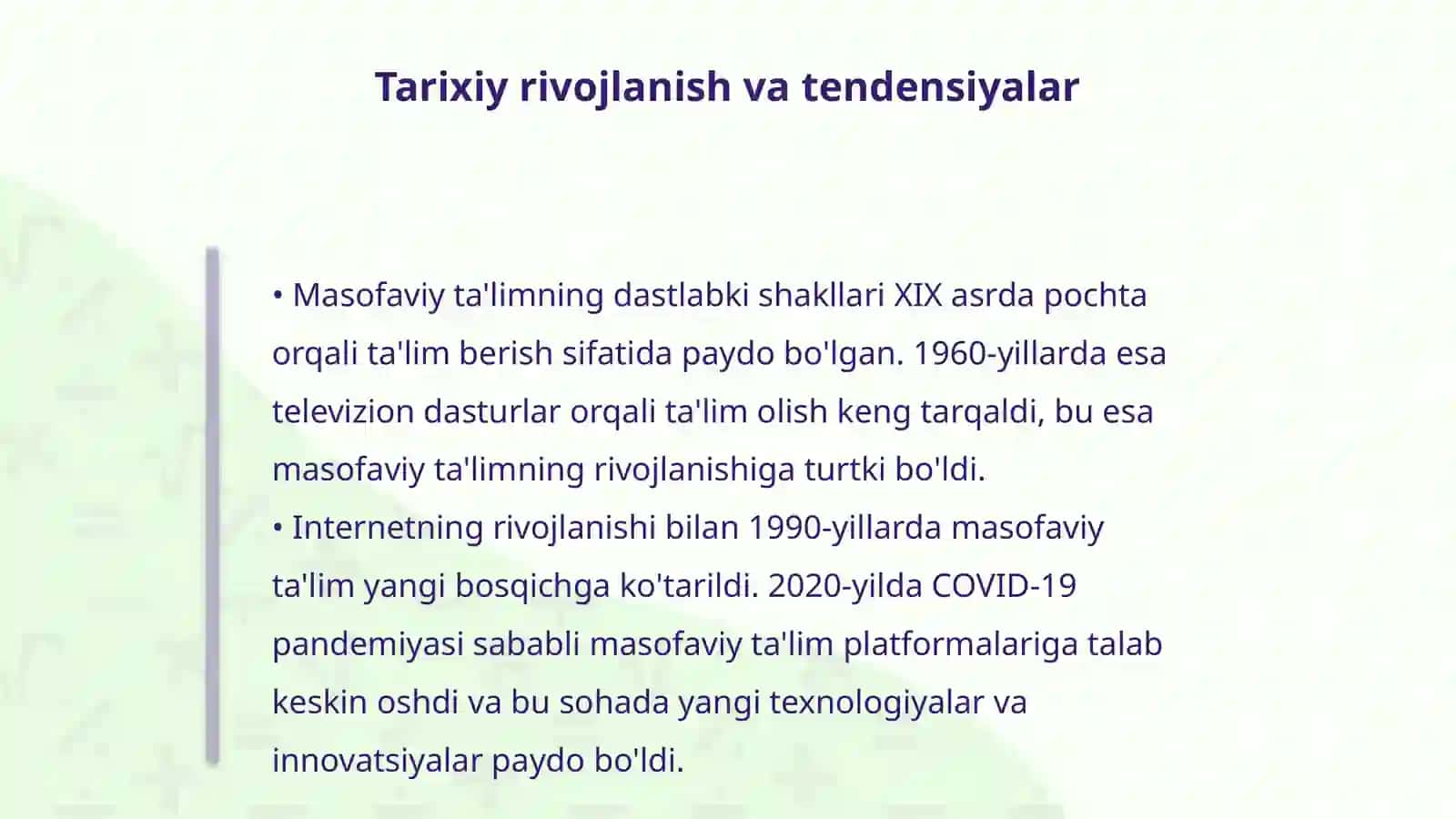 Tarixiy rivojlanish va tendensiyalar

• Masofaviy ta'limning dastlabki shakllari XIX asrda pochta orqali ta'lim berish sifatida paydo bo'lgan. 1960-yillarda esa televizion dasturlar orqali ta'lim olish keng tarqaldi, bu esa masofaviy ta'limning rivojlanishiga turtki bo'ldi.
• Internetning rivojlanishi bilan 1990-yillarda masofaviy ta'lim yangi bosqichga ko'tarildi. 2020-yilda COVID-19 pandemiyasi sababli masofaviy ta'lim platformalariga talab keskin oshdi va bu sohada yangi texnologiyalar va innovatsiyalar paydo bo'ldi.